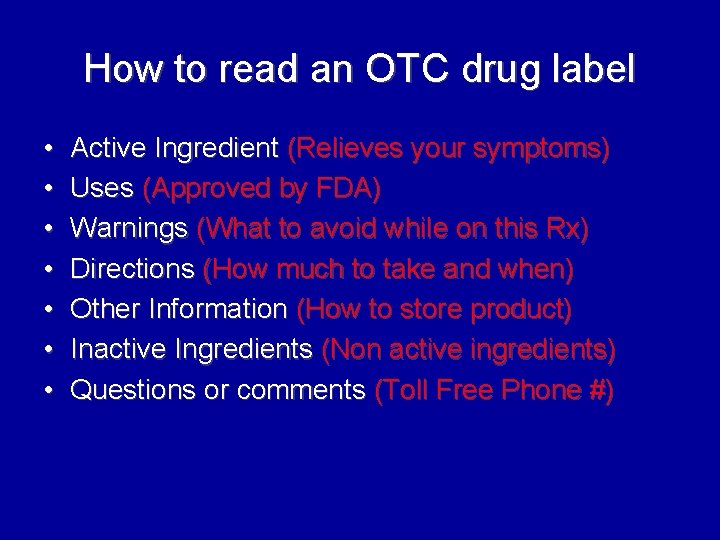 How to read an OTC drug label

• Active Ingredient (Relieves your symptoms)
• Uses (Approved by FDA)
• Warnings (What to avoid while on this Rx)
• Directions (How much to take and when)
• Other Information (How to store product)
• Inactive Ingredients (Non active ingredients)
• Questions or comments (Toll Free Phone #)